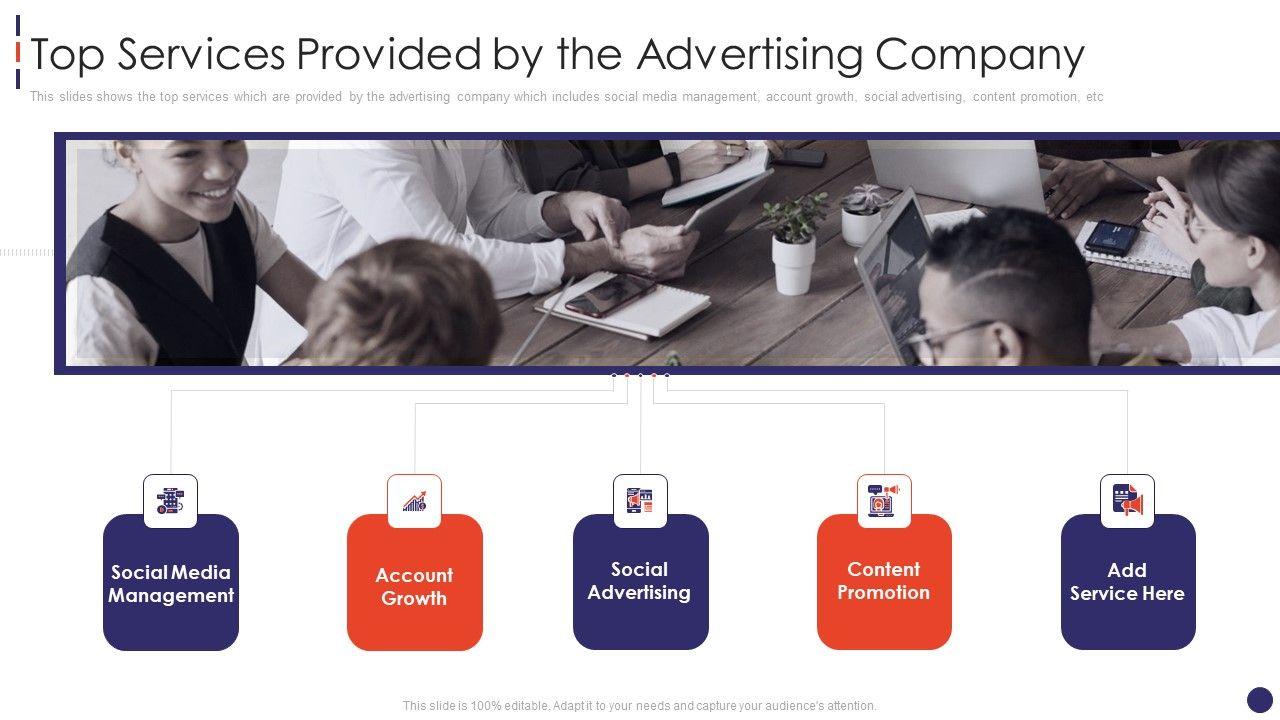 Top Services Provided by the Advertising Company

This slides shows the top services which are provided by the advertising company which includes social media management, account growth, social advertising, content promotion, etc

Social Media Management

Account Growth

Social Advertising

Content Promotion

Add Service Here

This slide is 100% editable, Adapt it to your needs and capture your audience's attention.